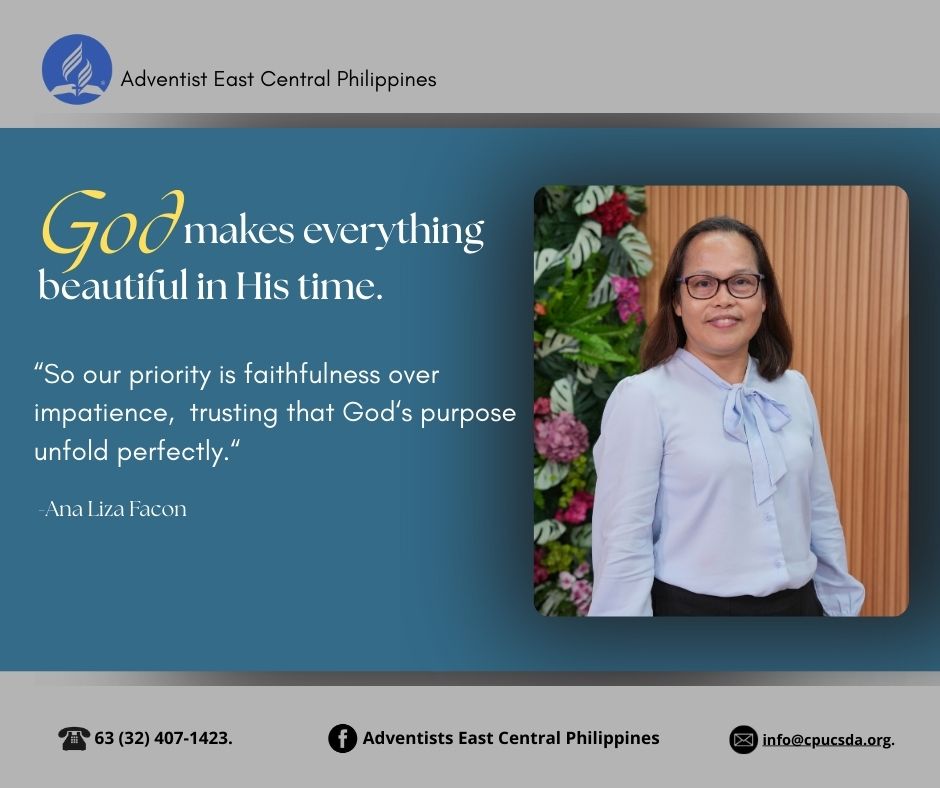 Adventist East Central Philippines

God makes everything beautiful in His time.

“So our priority is faithfulness over impatience, trusting that God’s purpose unfold perfectly.“

-Ana Liza Facon

63 (32) 407-1423.

Adventists East Central Philippines

info@cpucsda.org.